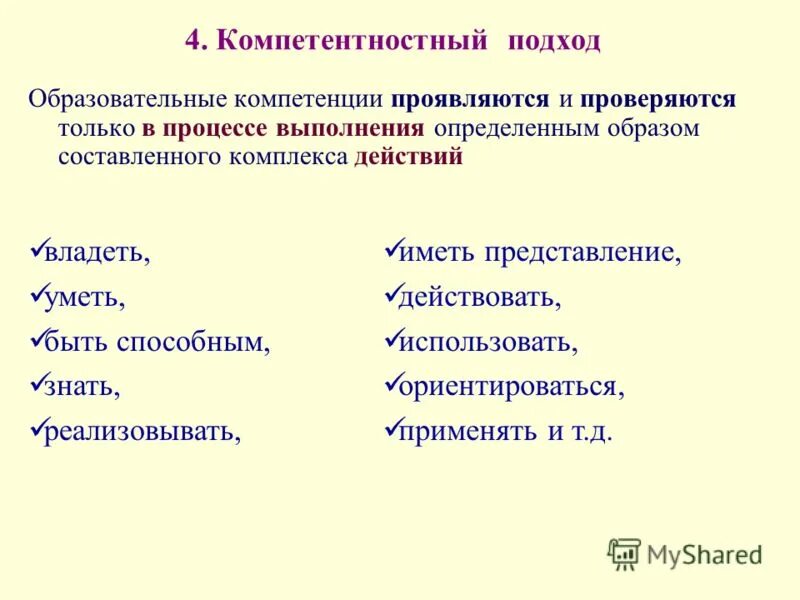 4. Компетентностный подход

Образовательные компетенции проявляются и проверяются только в процессе выполнения определенным образом составленного комплекса действий

✓владеть,
✓уметь,
✓быть способным,
✓знать,
✓реализовывать,

✓иметь представление,
✓действовать,
✓использовать,
✓ориентироваться,
✓применять и т.д.

MyShared